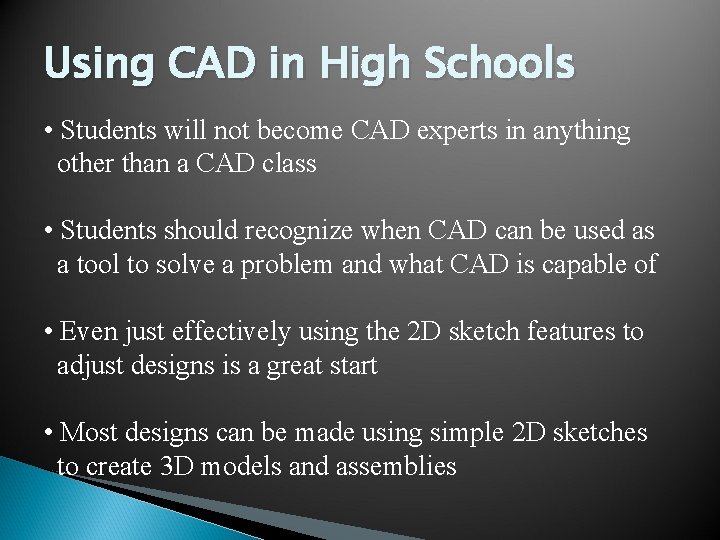 Using CAD in High Schools

• Students will not become CAD experts in anything other than a CAD class

• Students should recognize when CAD can be used as a tool to solve a problem and what CAD is capable of

• Even just effectively using the 2D sketch features to adjust designs is a great start

• Most designs can be made using simple 2D sketches to create 3D models and assemblies